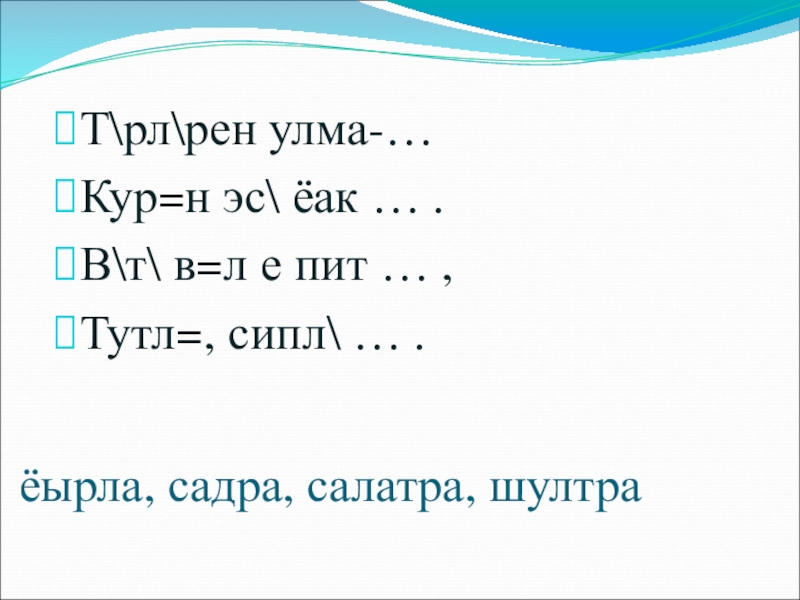 Т\рл\рен улма-…
Кур=н эс\ ёак … .
В\т\ в=л е пит … ,
Тутл=, сипл\ … .

ёырла, садра, салатра, шултра